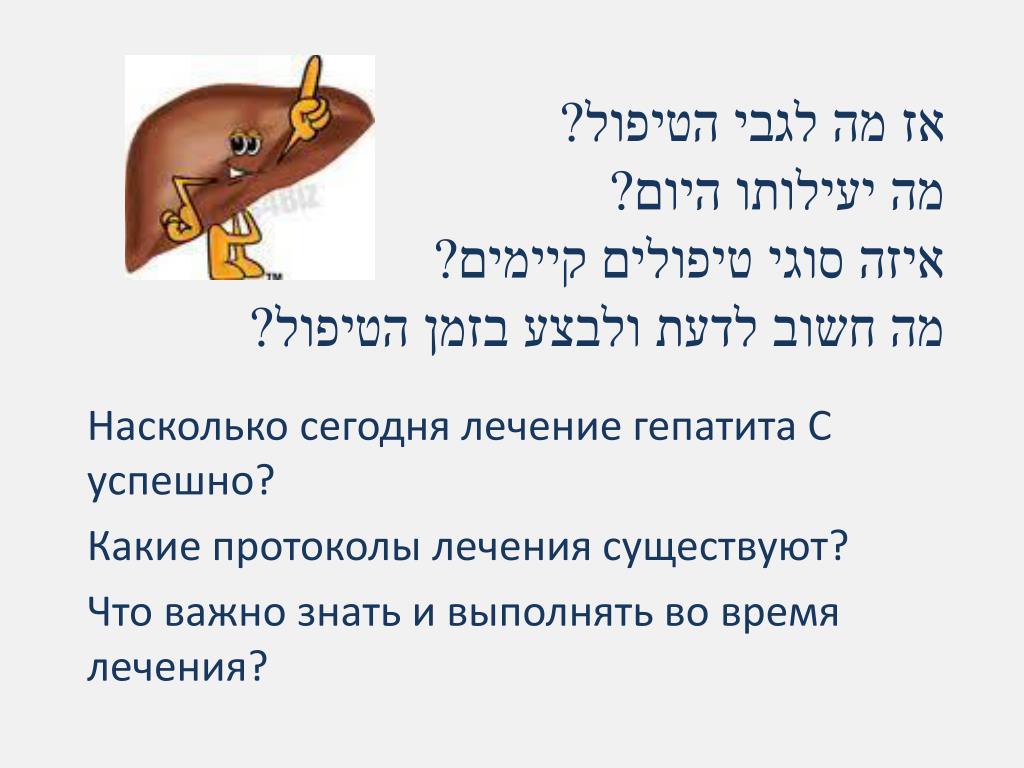 אז מה לגבי הטיפול?
מה יעילותו היום?
איזה סוגי טיפולים קיימים?
מה חשוב לדעת ולבצע בזמן הטיפול?

Насколько сегодня лечение гепатита С успешно?

Какие протоколы лечения существуют?

Что важно знать и выполнять во время лечения?